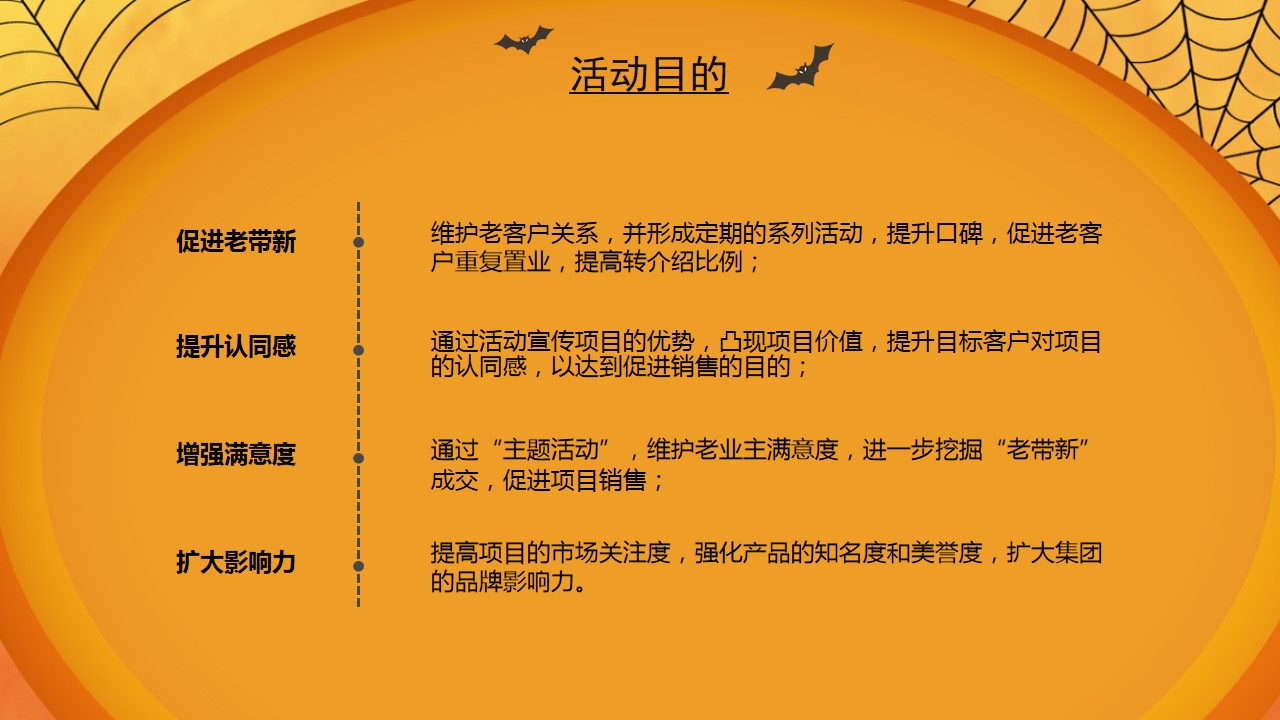 活动目的

促进老带新

维护老客户关系，并形成定期的系列活动，提升口碑，促进老客户重复置业，提高转介绍比例；

提升认同感

通过活动宣传项目的优势，凸现项目价值，提升目标客户对项目的认同感，以达到促进销售的目的；

增强满意度

通过“主题活动”，维护老业主满意度，进一步挖掘“老带新”成交，促进项目销售；

扩大影响力

提高项目的市场关注度，强化产品的知名度和美誉度，扩大集团的品牌影响力。